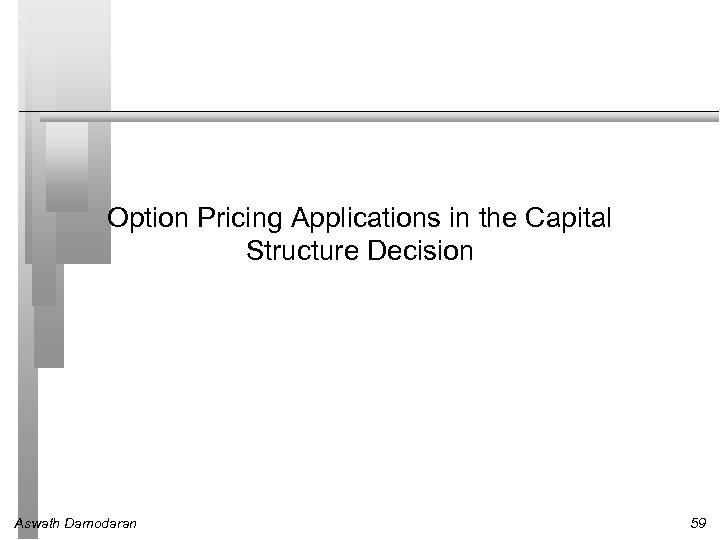 Option Pricing Applications in the Capital Structure Decision

Aswath Damodaran

59